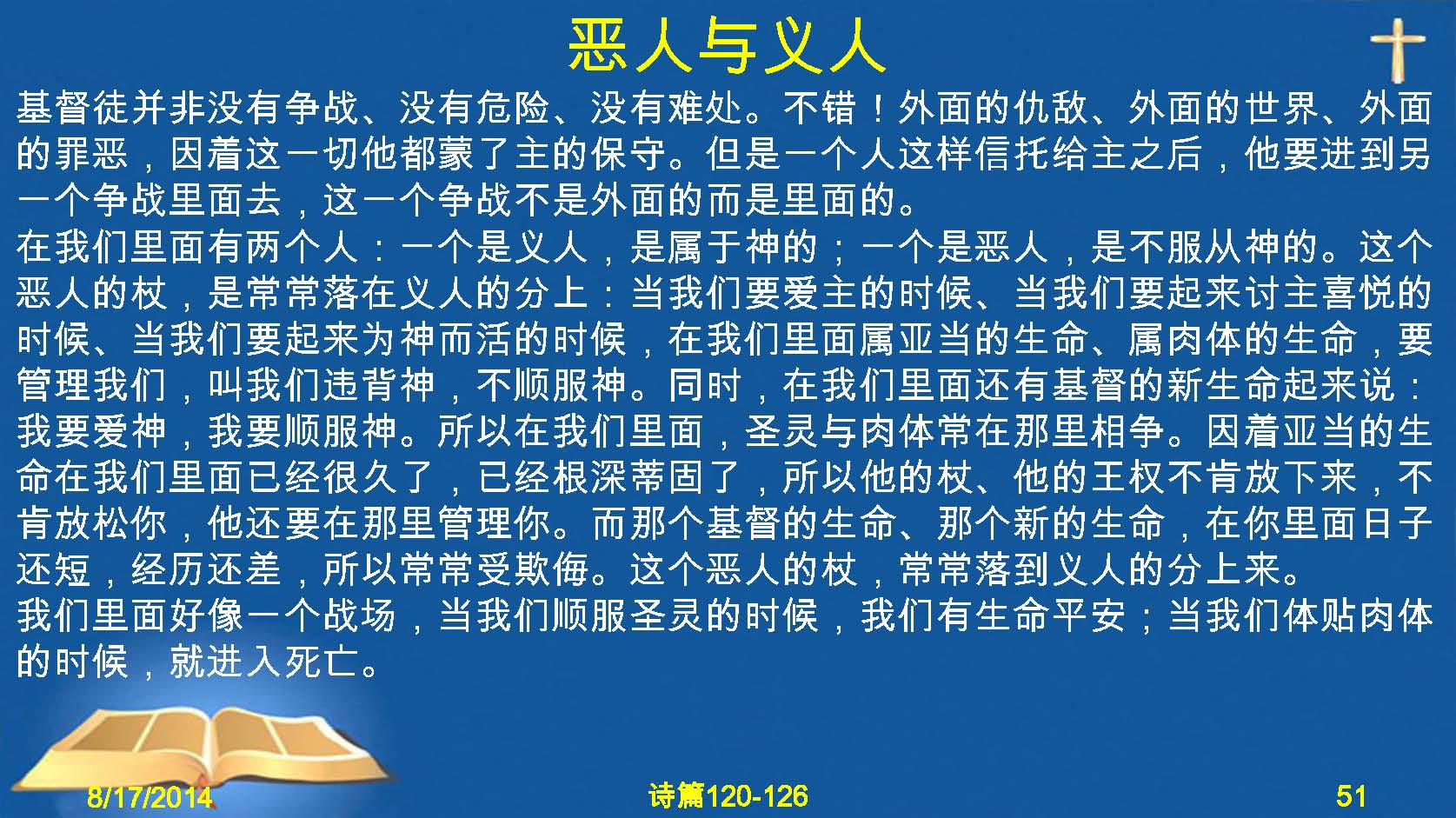 恶人与义人

基督徒并非没有争战、没有危险、没有难处。不错！外面的仇敌、外面的世界、外面的罪恶，因着这一切他都蒙了主的保守。但是一个人这样信托给主之后，他要进到另一个争战里面去，这一个争战不是外面的而是里面的。

在我们里面有两个人：一个是义人，是属于神的；一个是恶人，是不服从神的。这个恶人的杖，是常常落在义人的分上：当我们要爱主的时候、当我们要起来讨主喜悦的时候、当我们要起来为神而活的时候，在我们里面属亚当的生命、属肉体的生命，要管理我们，叫我们违背神，不顺服神。同时，在我们里面还有基督的新生命起来说：我要爱神，我要顺服神。所以在我们里面，圣灵与肉体常在那里相争。因着亚当的生命在我们里面已经很久了，已经根深蒂固了，所以他的杖、他的王权不肯放下来，不肯放松你，他还要在那里管理你。而那个基督的生命、那个新的生命，在你里面日子还短，经历还差，所以常常受欺侮。这个恶人的杖，常常落到义人的分上来。

我们里面好像一个战场，当我们顺服圣灵的时候，我们有生命平安；当我们体贴肉体的时候，就进入死亡。

8/17/2014
诗篇120-126
51